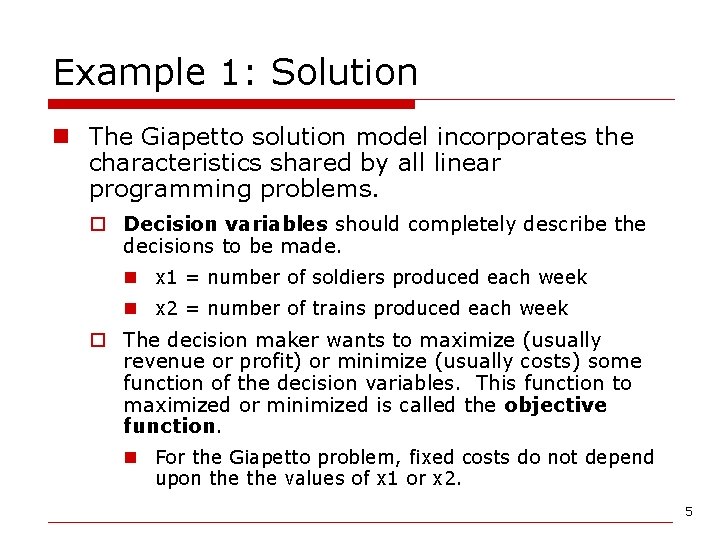 Example 1: Solution

The Giapetto solution model incorporates the characteristics shared by all linear programming problems.

Decision variables should completely describe the decisions to be made.

x1 = number of soldiers produced each week

x2 = number of trains produced each week

The decision maker wants to maximize (usually revenue or profit) or minimize (usually costs) some function of the decision variables. This function to maximized or minimized is called the objective function.

For the Giapetto problem, fixed costs do not depend upon the the values of x1 or x2.

5